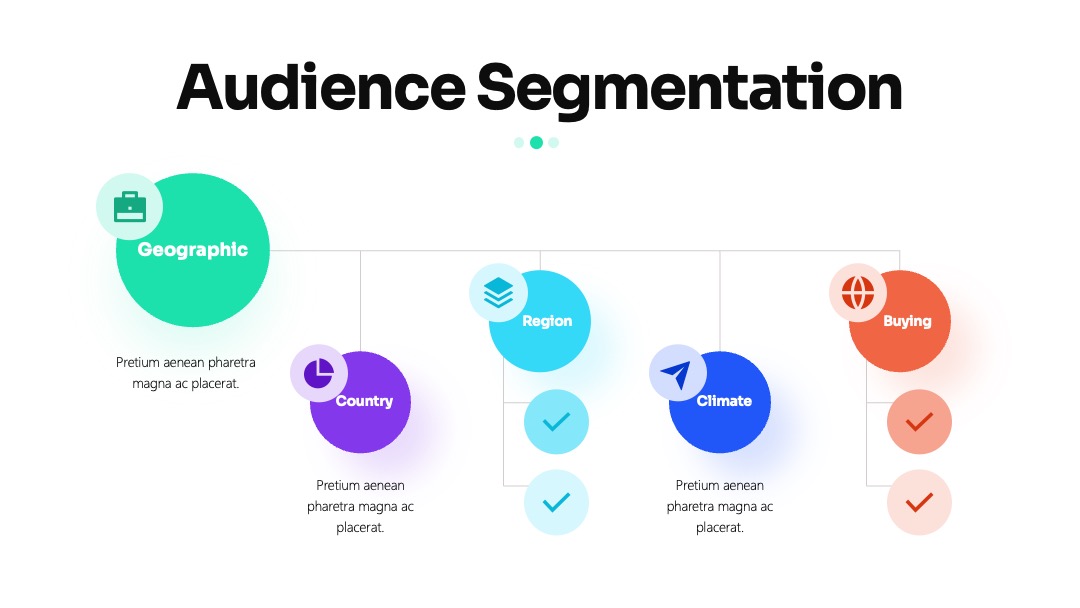 Audience Segmentation

Geographic

Pretium aenean pharetra magna ac placerat.

Country

Pretium aenean pharetra magna ac placerat.

Region

Climate

Pretium aenean pharetra magna ac placerat.

Buying